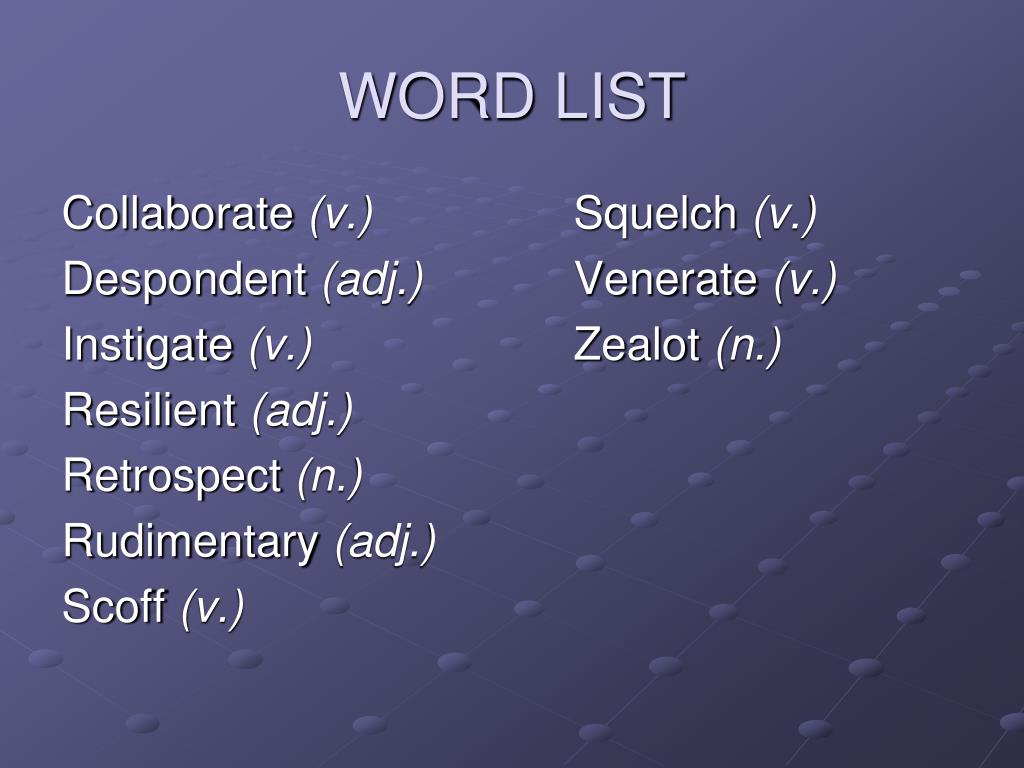 WORD LIST

Collaborate (v.)
Despondent (adj.)
Instigate (v.)
Resilient (adj.)
Retrospect (n.)
Rudimentary (adj.)
Scoff (v.)

Squelch (v.)
Venerate (v.)
Zealot (n.)